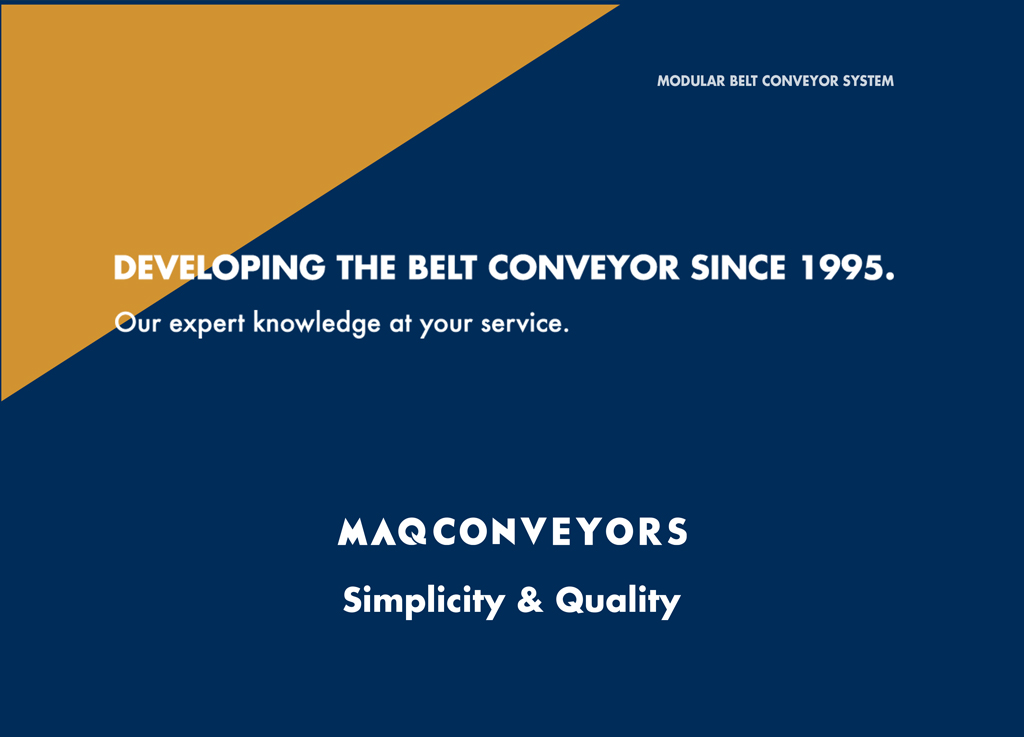 MODULAR BELT CONVEYOR SYSTEM

DEVELOPING THE BELT CONVEYOR SINCE 1995.

Our expert knowledge at your service.

MAQCONVEYORS

Simplicity & Quality